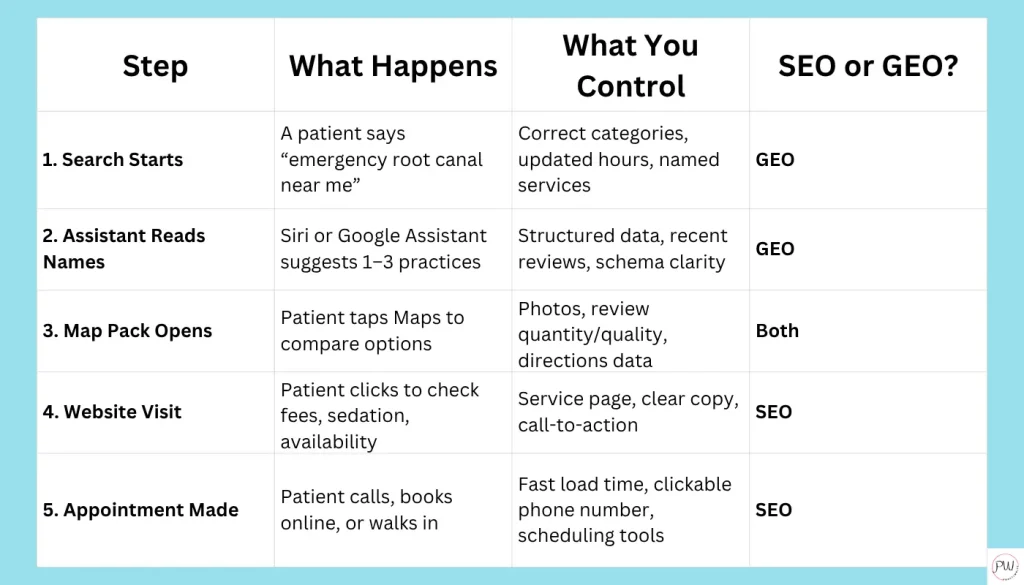 | Step | What Happens | What You Control | SEO or GEO? |
|---|---|---|---|
| 1. Search Starts | A patient says “emergency root canal near me” | Correct categories, updated hours, named services | GEO |
| 2. Assistant Reads Names | Siri or Google Assistant suggests 1–3 practices | Structured data, recent reviews, schema clarity | GEO |
| 3. Map Pack Opens | Patient taps Maps to compare options | Photos, review quantity/quality, directions data | Both |
| 4. Website Visit | Patient clicks to check fees, sedation, availability | Service page, clear copy, call-to-action | SEO |
| 5. Appointment Made | Patient calls, books online, or walks in | Fast load time, clickable phone number, scheduling tools | SEO |

PW